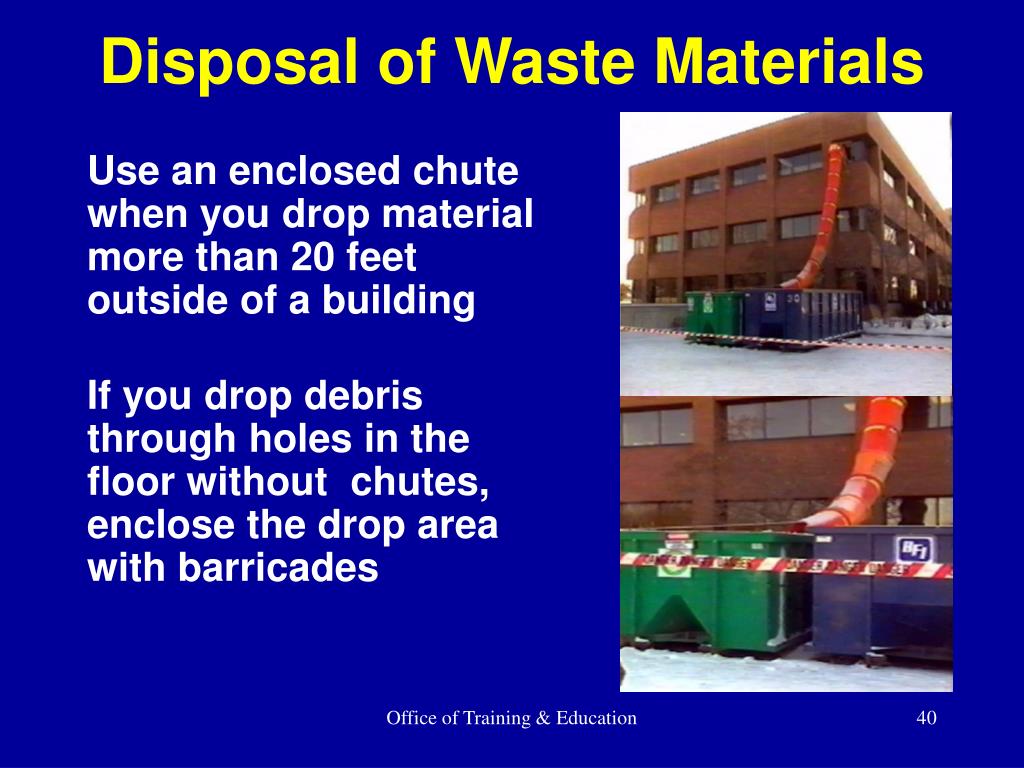 Disposal of Waste Materials

Use an enclosed chute when you drop material more than 20 feet outside of a building

If you drop debris through holes in the floor without chutes, enclose the drop area with barricades

BFI

Office of Training & Education

40